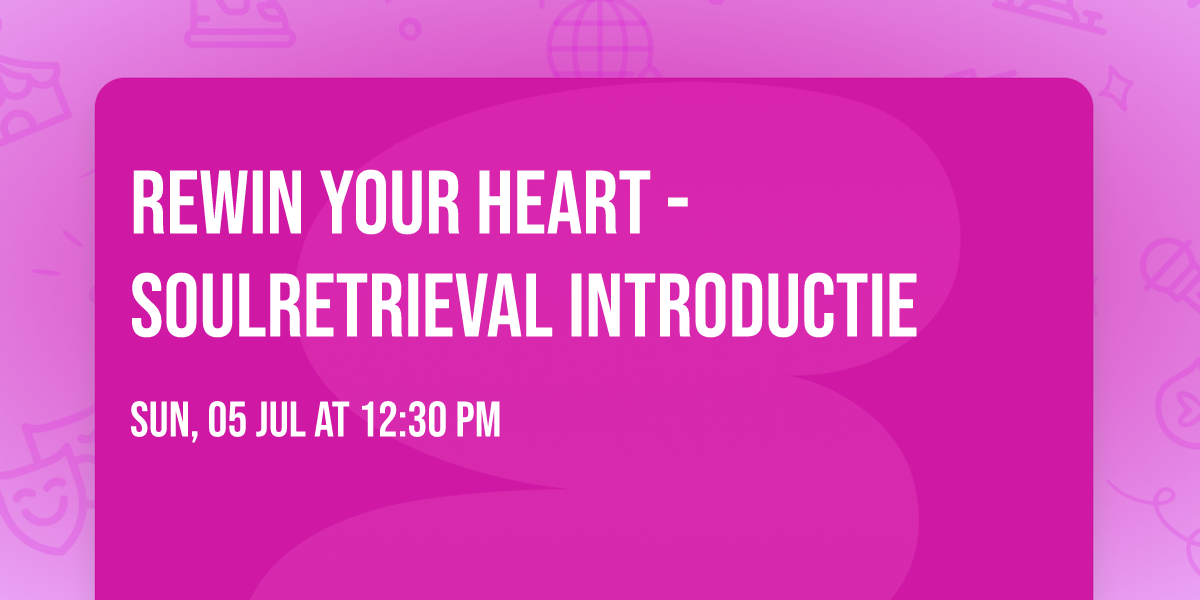 REWIN YOUR HEART - SOULRETRIEVAL INTRODUCTIE

SUN, 05 JUL AT 12:30 PM